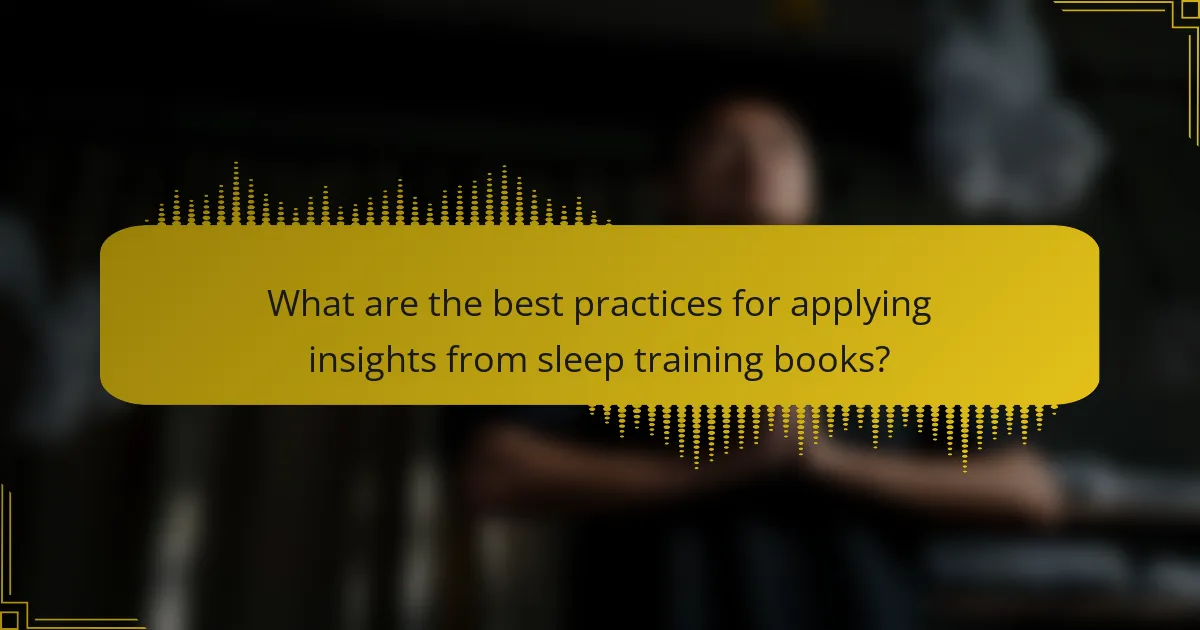 What are the best practices for applying insights from sleep training books?